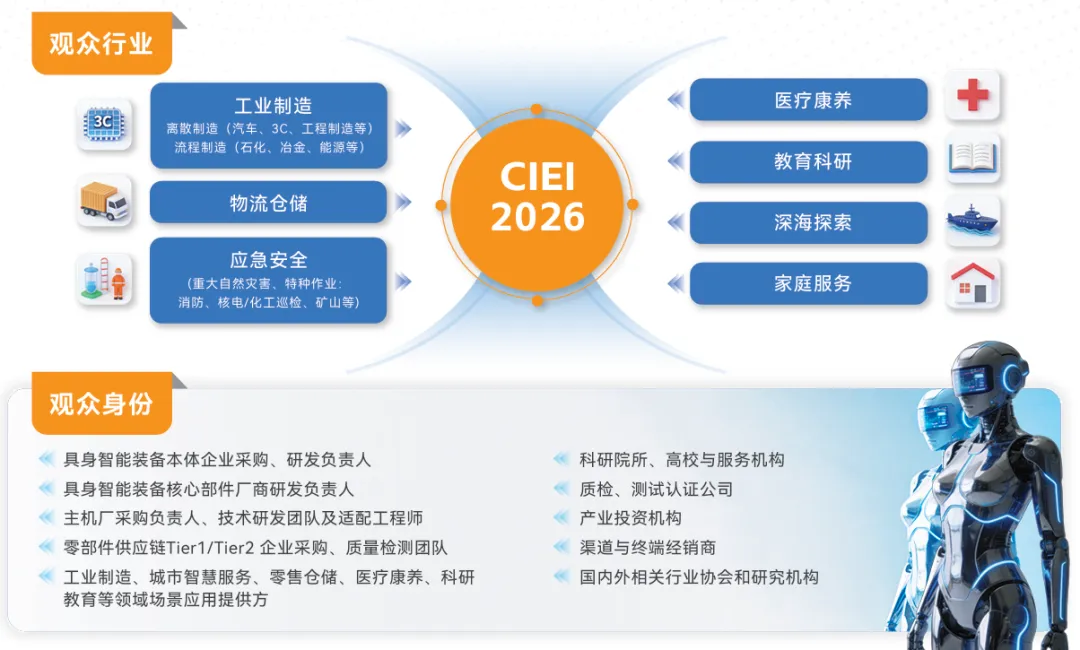 观众行业

3C

工业制造
离散制造（汽车、3C、工程制造等）
流程制造（石化、冶金、能源等）

物流仓储

应急安全
（重大自然灾害、特种作业：消防、核电/化工巡检、矿山等）

CIEI
2026

医疗康养

教育科研

深海探索

家庭服务

观众身份

具身智能装备本体企业采购、研发负责人
具身智能装备核心部件厂商研发负责人
主机厂采购负责人、技术研发团队及适配工程师
零部件供应链Tier1/Tier2 企业采购、质量检测团队
工业制造、城市智慧服务、零售仓储、医疗康养、科研教育等领域场景应用提供方

科研院所、高校与服务机构
质检、测试认证公司
产业投资机构
渠道与终端经销商
国内外相关行业协会和研究机构